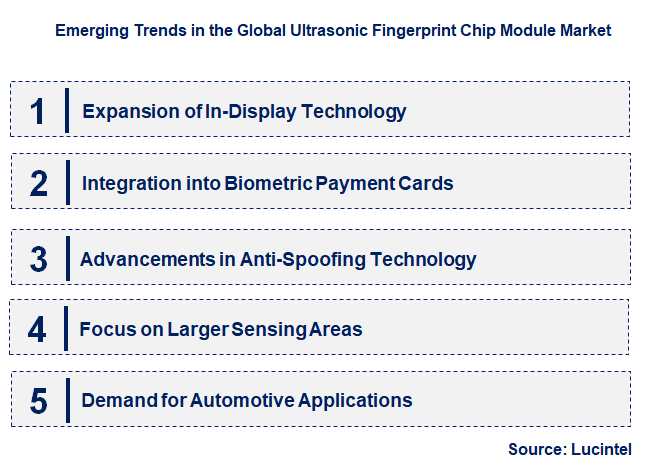 Emerging Trends in the Global Ultrasonic Fingerprint Chip Module Market

1 Expansion of In-Display Technology

2 Integration into Biometric Payment Cards

3 Advancements in Anti-Spoofing Technology

4 Focus on Larger Sensing Areas

5 Demand for Automotive Applications

Source: Lucintel